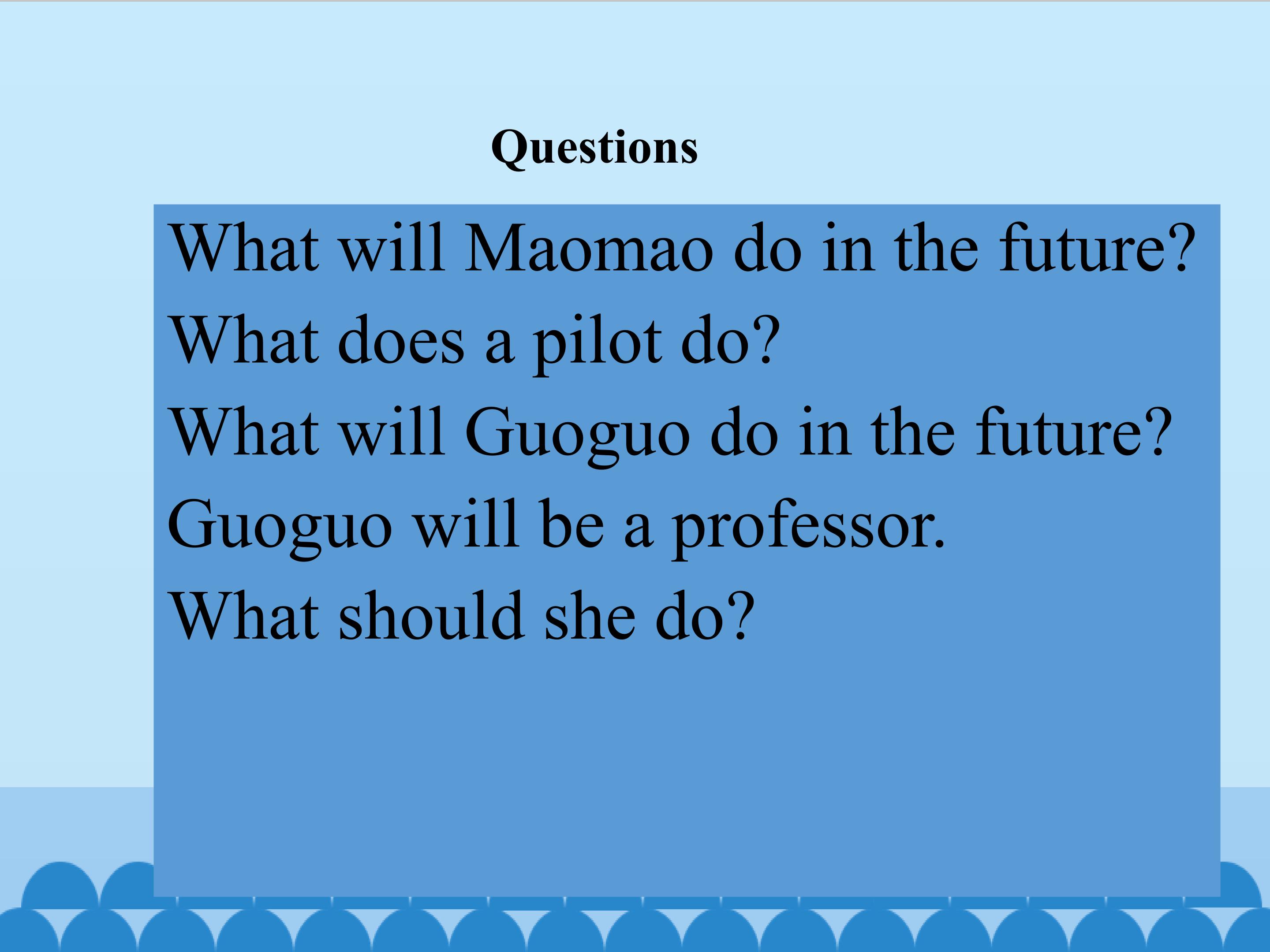 Questions

What will Maomao do in the future?
What does a pilot do?
What will Guoguo do in the future?
Guoguo will be a professor.
What should she do?